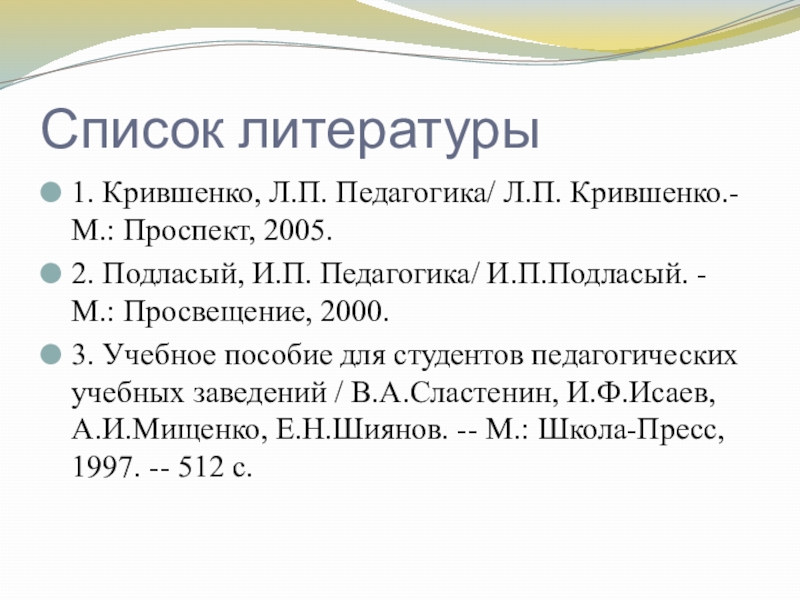 Список литературы

1. Крившенко, Л.П. Педагогика/ Л.П. Крившенко.- М.: Проспект, 2005.

2. Подласый, И.П. Педагогика/ И.П.Подласый. - М.: Просвещение, 2000.

3. Учебное пособие для студентов педагогических учебных заведений / В.А.Сластенин, И.Ф.Исаев, А.И.Мищенко, Е.Н.Шиянов. -- М.: Школа-Пресс, 1997. -- 512 с.